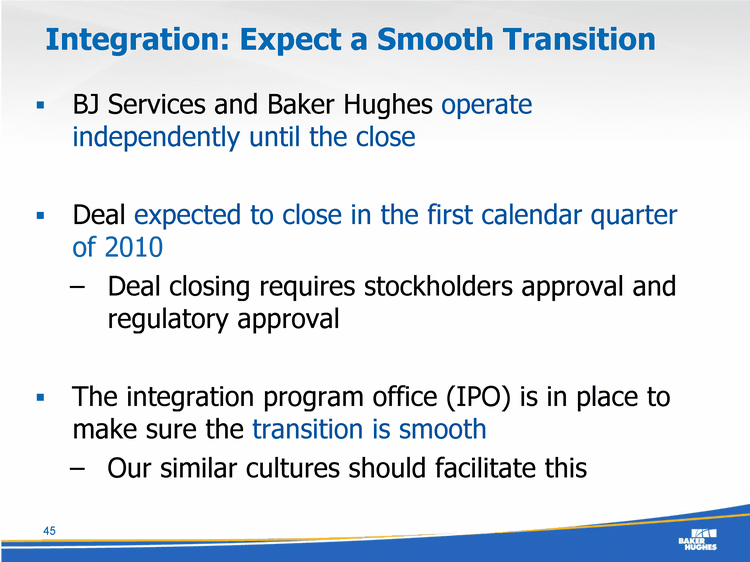 Integration: Expect a Smooth Transition

▪ BJ Services and Baker Hughes operate independently until the close

▪ Deal expected to close in the first calendar quarter of 2010

– Deal closing requires stockholders approval and regulatory approval

▪ The integration program office (IPO) is in place to make sure the transition is smooth

– Our similar cultures should facilitate this

45

BAKER HUGHES